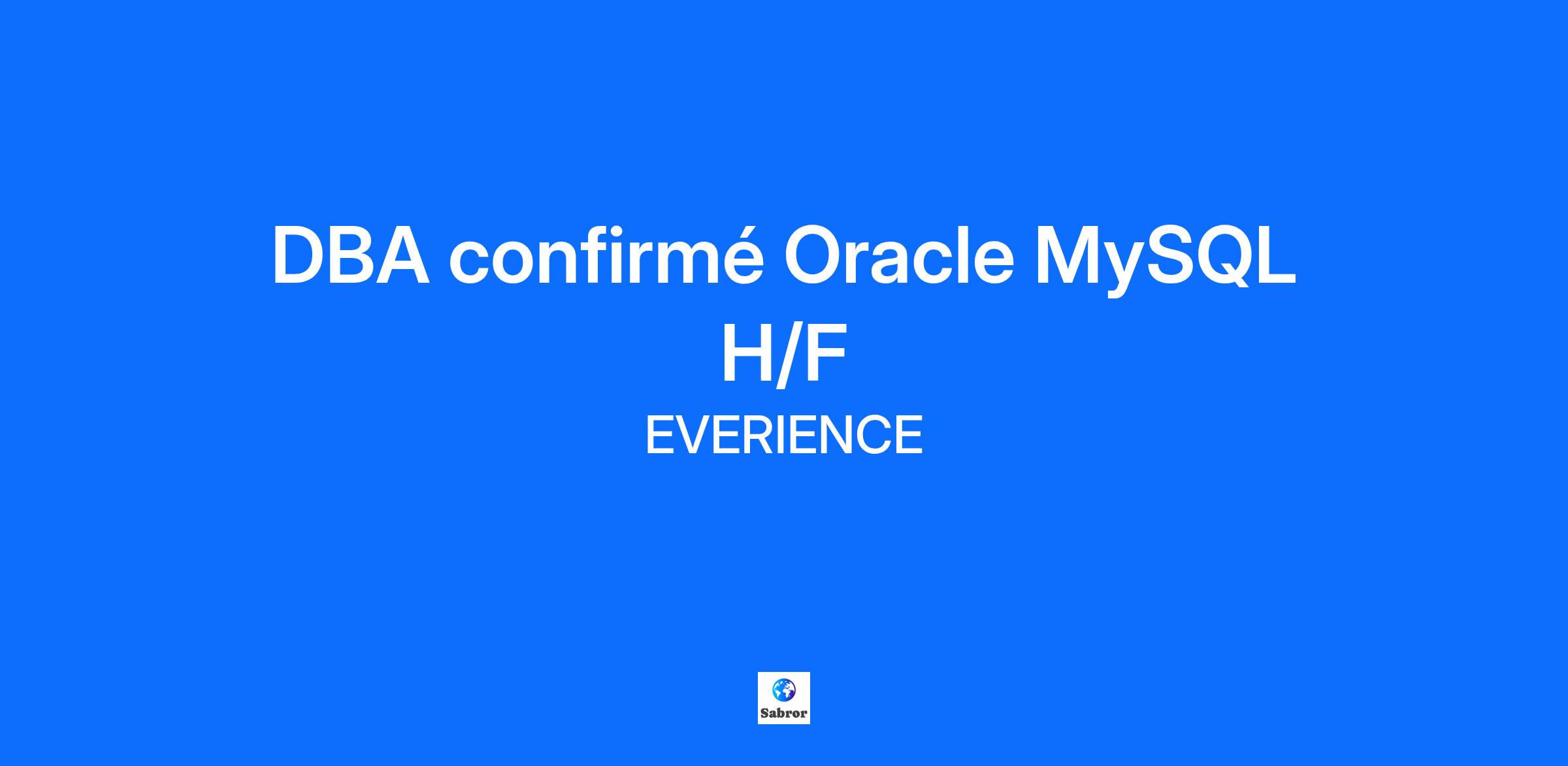 DBA confirmé Oracle MySQL H/F

EVERIENCE

Sabror